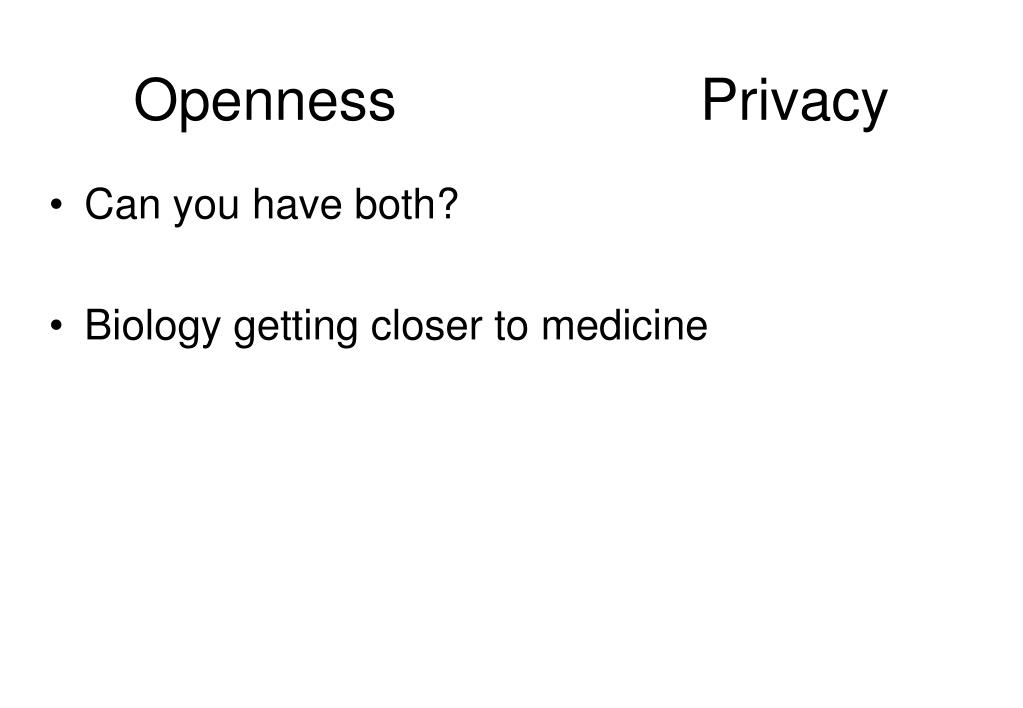 Openness Privacy

• Can you have both?

• Biology getting closer to medicine